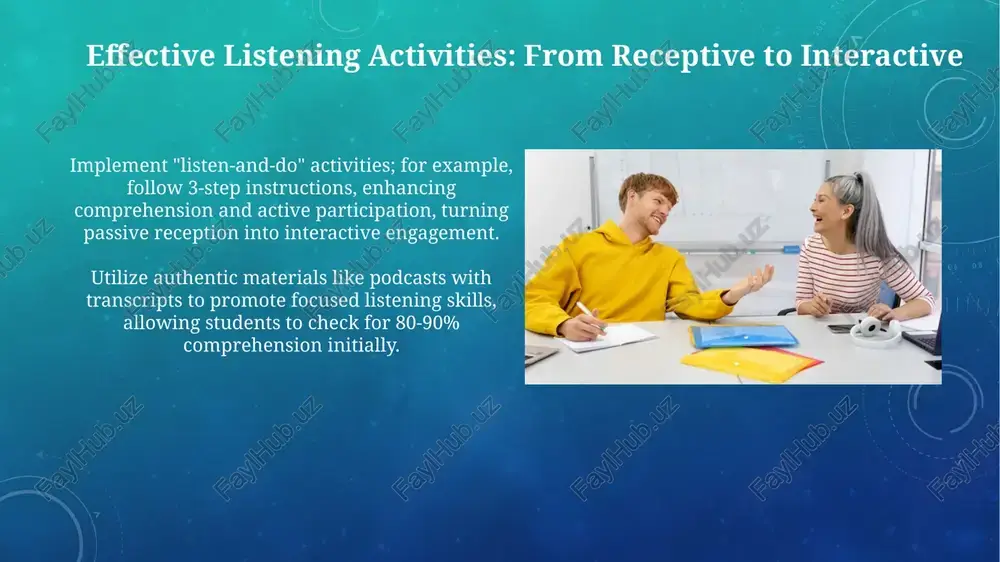 Effective Listening Activities: From Receptive to Interactive

Implement "listen-and-do" activities; for example, follow 3-step instructions, enhancing comprehension and active participation, turning passive reception into interactive engagement.

Utilize authentic materials like podcasts with transcripts to promote focused listening skills, allowing students to check for 80-90% comprehension initially.

FaylHub.uz